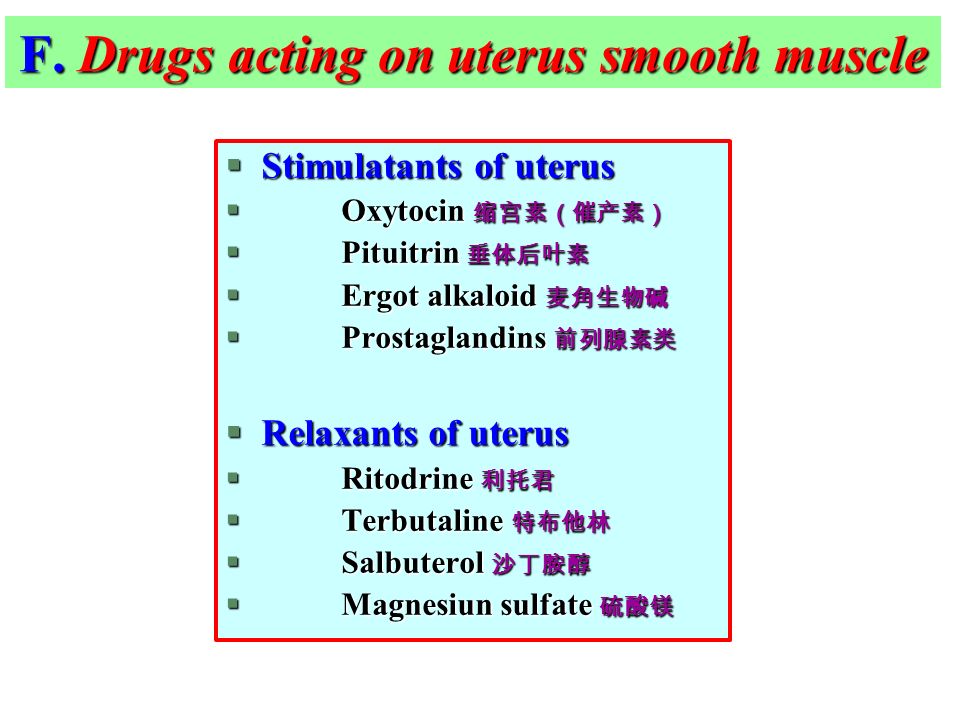 F. Drugs acting on uterus smooth muscle

- Stimulatants of uterus
- Oxytocin 缩宫素（催产素）
- Pituitrin 垂体后叶素
- Ergot alkaloid 麦角生物碱
- Prostaglandins 前列腺素类

- Relaxants of uterus
- Ritodrine 利托君
- Terbutaline 特布他林
- Salbuterol 沙丁胺醇
- Magnesiun sulfate 硫酸镁